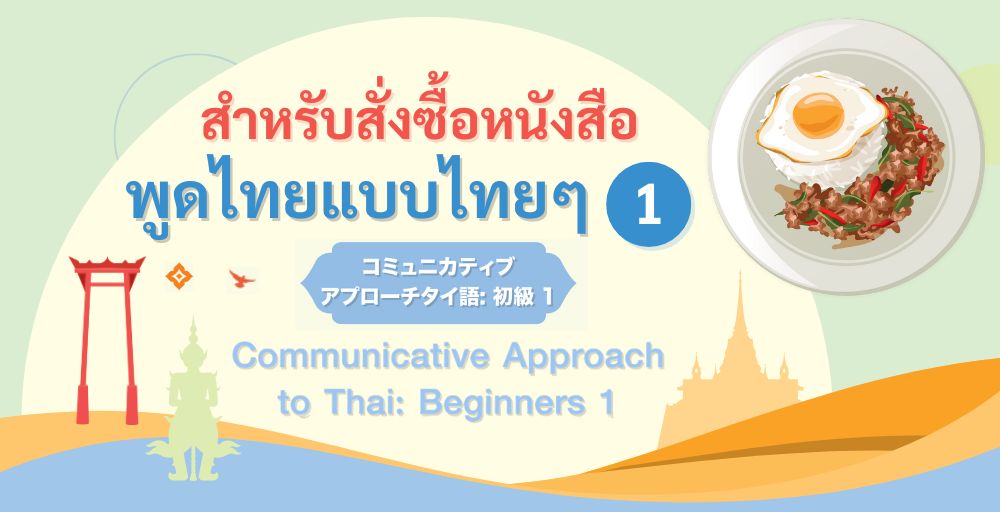 สำหรับสั่งซื้อหนังสือ
พูดไทยแบบไทยๆ 1

コミュニカティブ
アプローチタイ語: 初級 1

Communicative Approach to Thai: Beginners 1